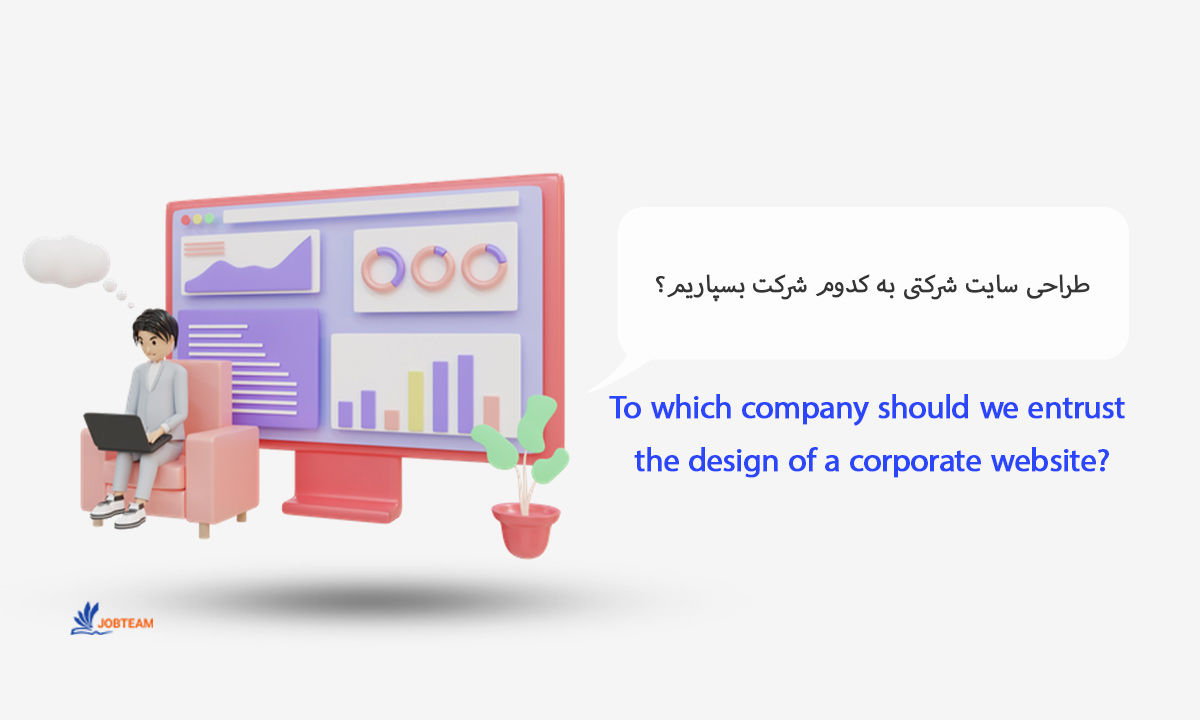 طراحی سایت شرکتی به کدوم شرکت بسپاریم؟

To which company should we entrust the design of a corporate website?

JOBTEAM